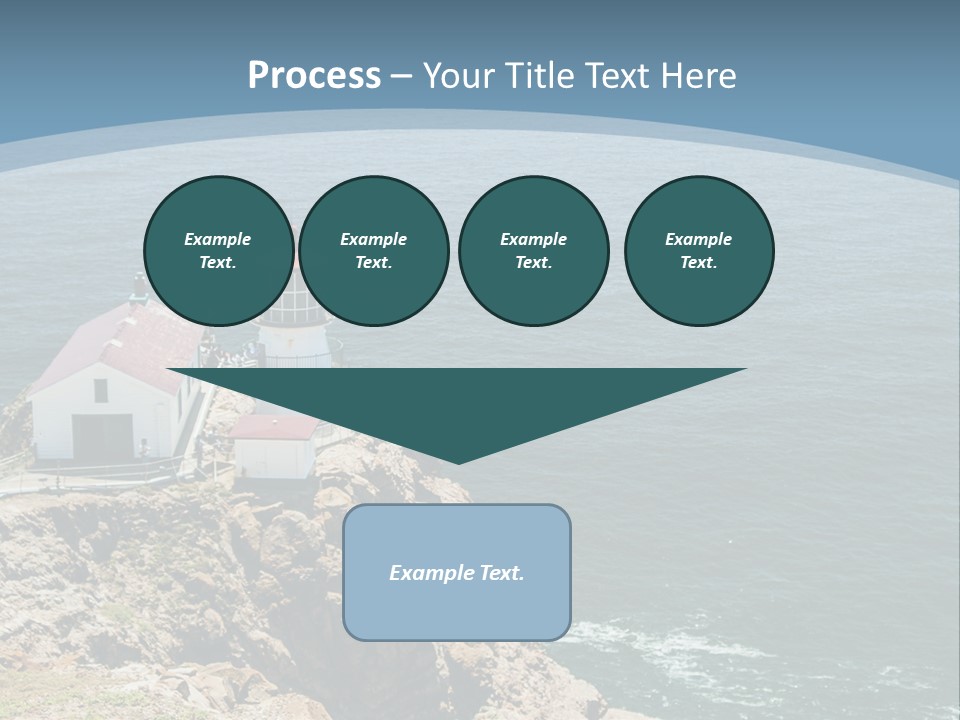 Process – Your Title Text Here

Example Text.

Example Text.

Example Text.

Example Text.

Example Text.